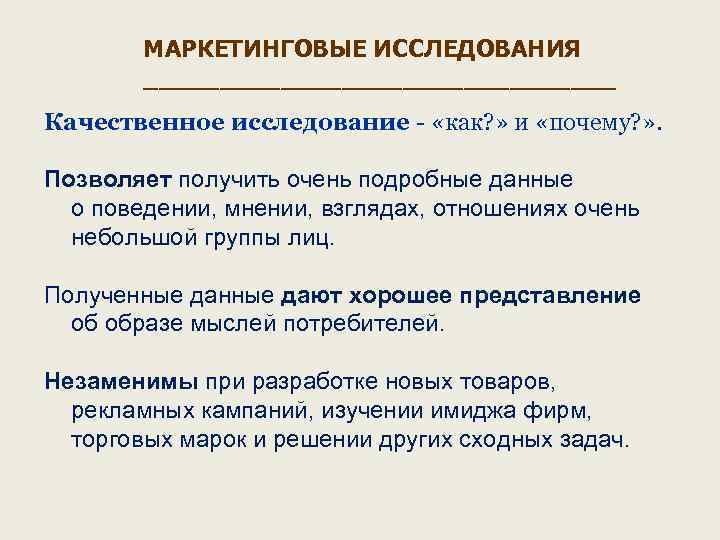 МАРКЕТИНГОВЫЕ ИССЛЕДОВАНИЯ

Качественное исследование - «как?» и «почему?».

Позволяет получить очень подробные данные о поведении, мнении, взглядах, отношениях очень небольшой группы лиц.

Полученные данные дают хорошее представление об образе мыслей потребителей.

Незаменимы при разработке новых товаров, рекламных кампаний, изучении имиджа фирм, торговых марок и решении других сходных задач.